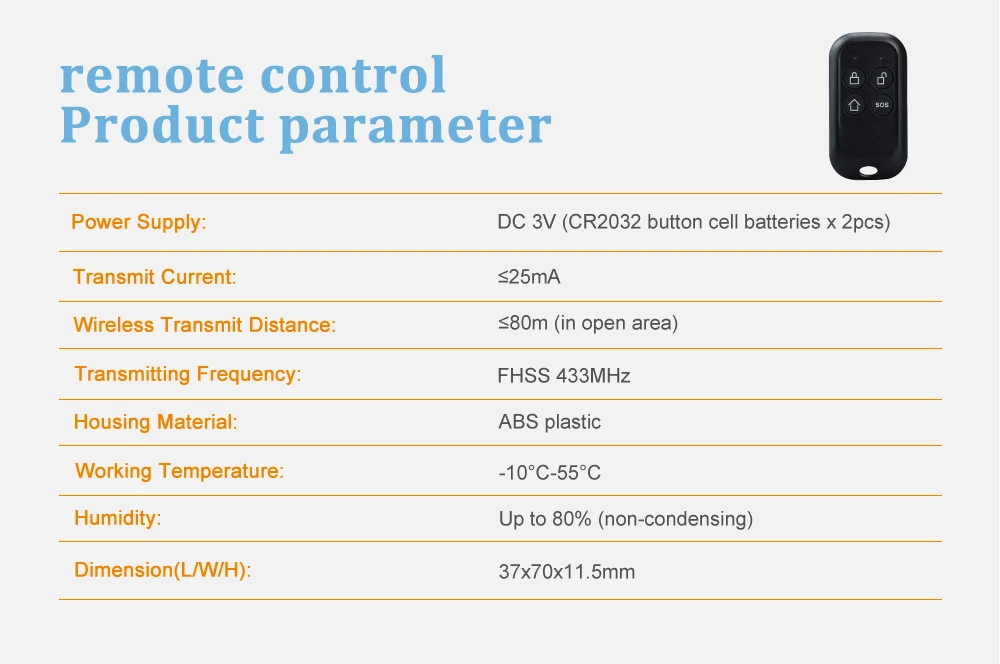 remote control
Product parameter

SOS

| | |
|---|---|
| Power Supply: | DC 3V (CR2032 button cell batteries x 2pcs) |
| Transmit Current: | ≤25mA |
| Wireless Transmit Distance: | ≤80m (in open area) |
| Transmitting Frequency: | FHSS 433MHz |
| Housing Material: | ABS plastic |
| Working Temperature: | -10°C-55°C |
| Humidity: | Up to 80% (non-condensing) |
| Dimension(L/W/H): | 37x70x11.5mm |